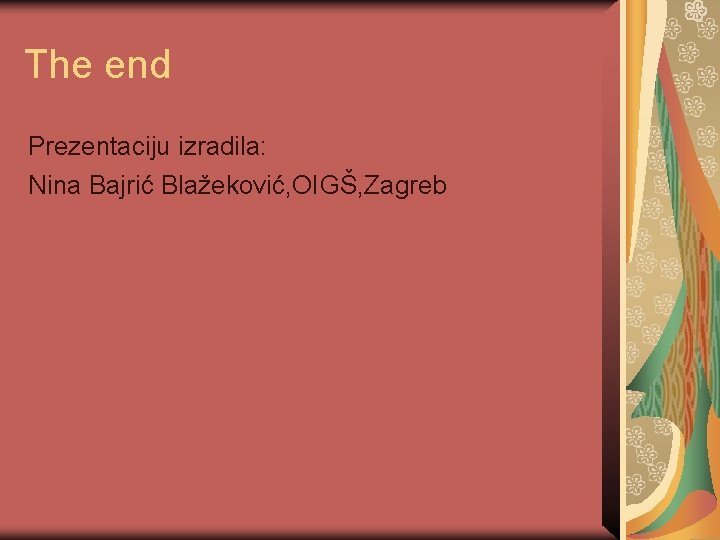 The end

Prezentaciju izradila:
Nina Bajrić Blažeković,OIGŠ,Zagreb